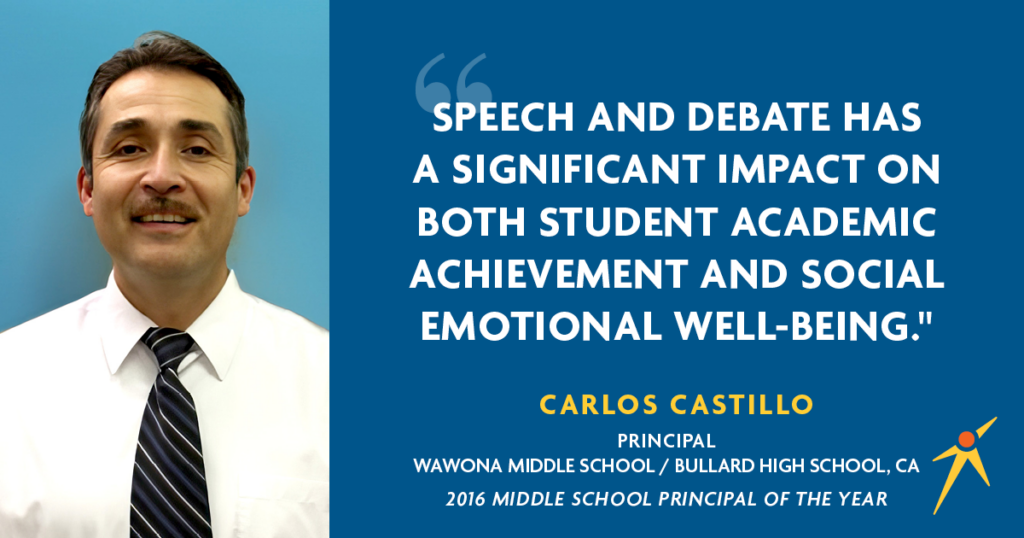 “

SPEECH AND DEBATE HAS A SIGNIFICANT IMPACT ON BOTH STUDENT ACADEMIC ACHIEVEMENT AND SOCIAL EMOTIONAL WELL-BEING."

CARLOS CASTILLO

PRINCIPAL
WAWONA MIDDLE SCHOOL / BULLARD HIGH SCHOOL, CA
2016 MIDDLE SCHOOL PRINCIPAL OF THE YEAR